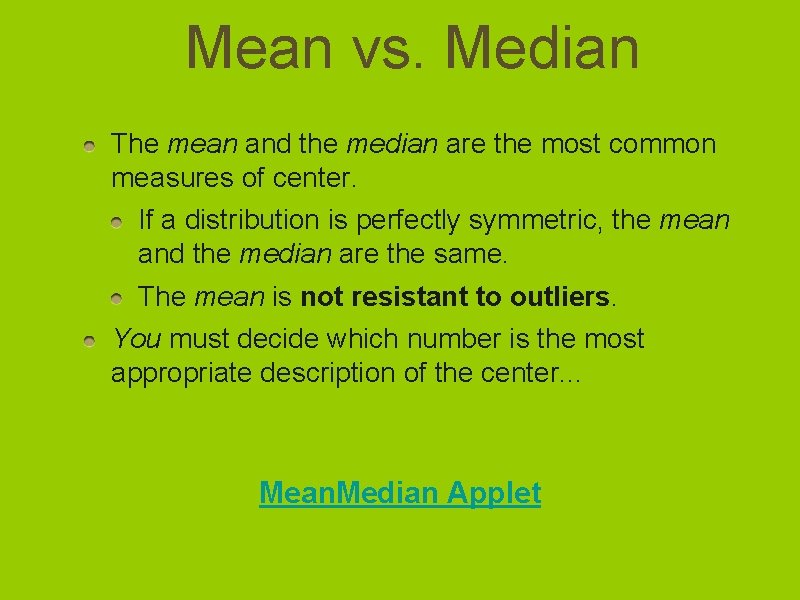 Mean vs. Median

The mean and the median are the most common measures of center.

If a distribution is perfectly symmetric, the mean and the median are the same.

The mean is not resistant to outliers.

You must decide which number is the most appropriate description of the center...

MeanMedian Applet